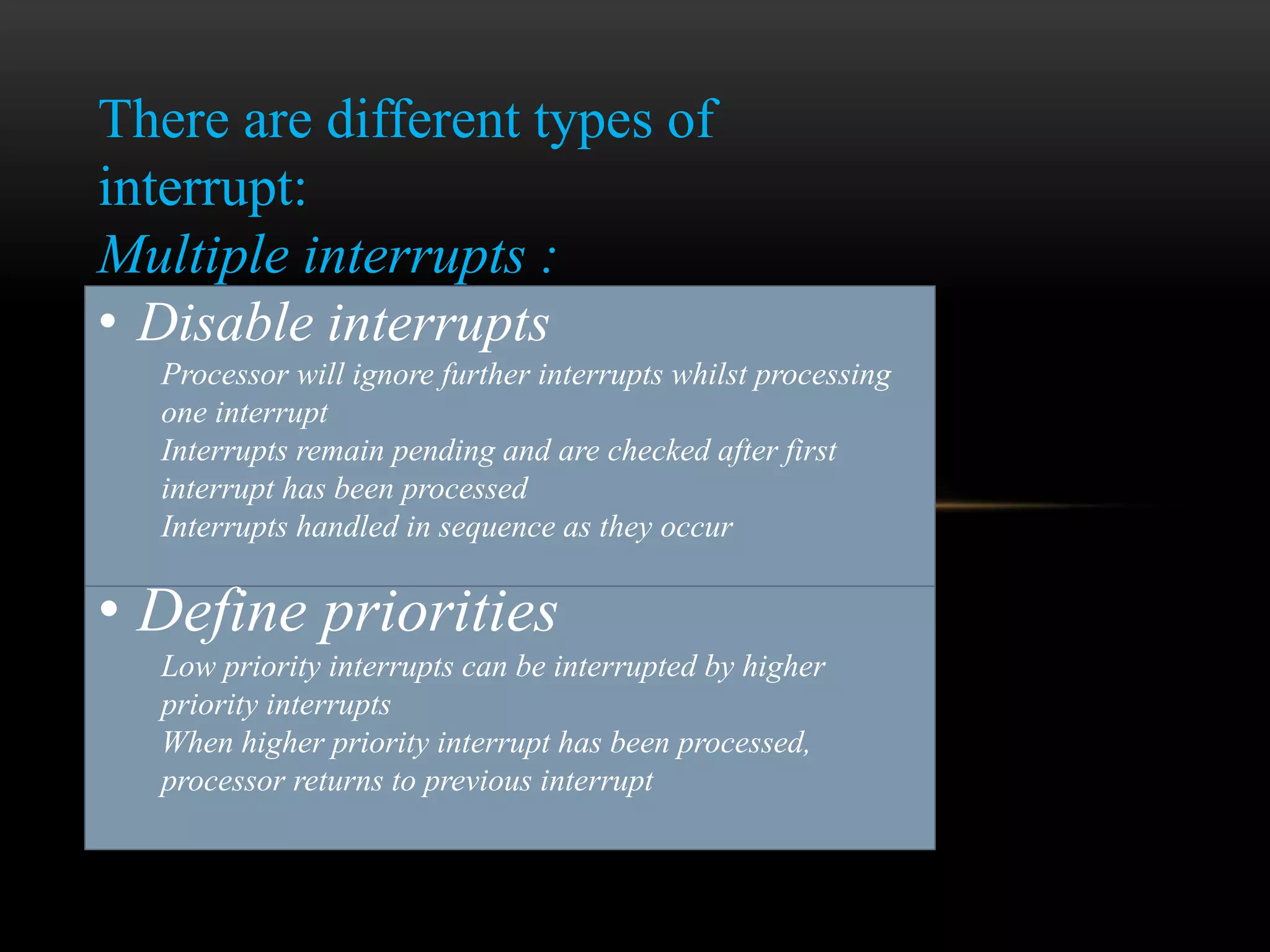 There are different types of interrupt:
Multiple interrupts :

• Disable interrupts

Processor will ignore further interrupts whilst processing one interrupt
Interrupts remain pending and are checked after first interrupt has been processed
Interrupts handled in sequence as they occur

• Define priorities

Low priority interrupts can be interrupted by higher priority interrupts
When higher priority interrupt has been processed, processor returns to previous interrupt